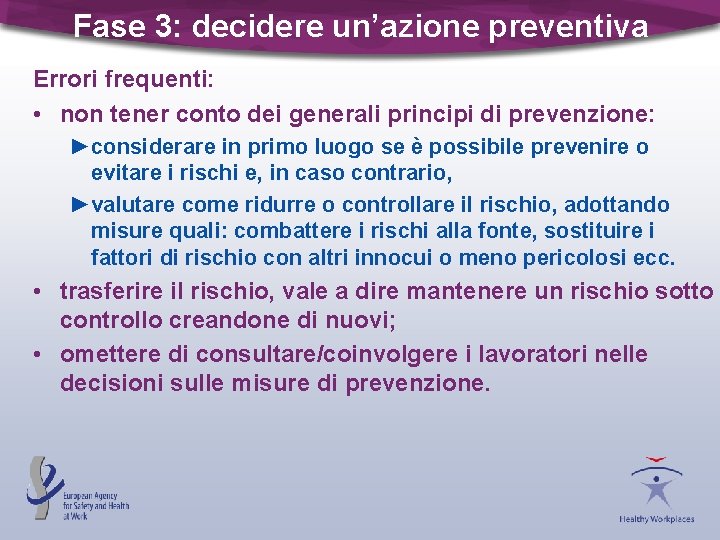 Fase 3: decidere un’azione preventiva

Errori frequenti:

• non tener conto dei generali principi di prevenzione:

►considerare in primo luogo se è possibile prevenire o evitare i rischi e, in caso contrario,

►valutare come ridurre o controllare il rischio, adottando misure quali: combattere i rischi alla fonte, sostituire i fattori di rischio con altri innocui o meno pericolosi ecc.

• trasferire il rischio, vale a dire mantenere un rischio sotto controllo creandone di nuovi;

• omettere di consultare/coinvolgere i lavoratori nelle decisioni sulle misure di prevenzione.

European Agency for Safety and Health at Work

Healthy Workplaces